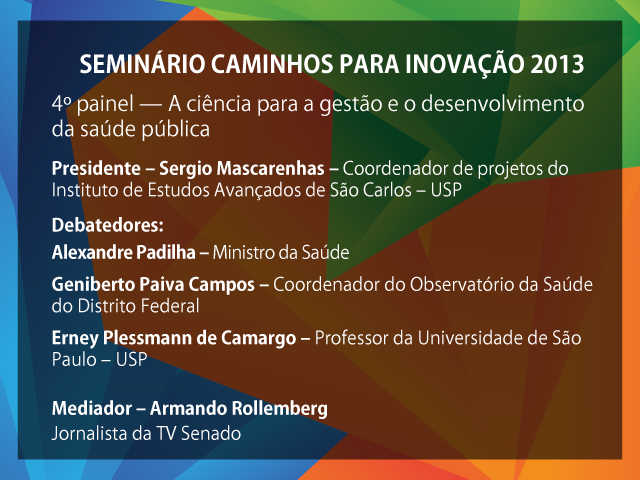 SEMINÁRIO CAMINHOS PARA INOVAÇÃO 2013

4º painel — A ciência para a gestão e o desenvolvimento da saúde pública

Presidente – Sergio Mascarenhas – Coordenador de projetos do Instituto de Estudos Avançados de São Carlos – USP

Debatedores:

Alexandre Padilha – Ministro da Saúde

Geniberto Paiva Campos – Coordenador do Observatório da Saúde do Distrito Federal

Erney Plessmann de Camargo – Professor da Universidade de São Paulo – USP

Mediador – Armando Rollemberg
Jornalista da TV Senado